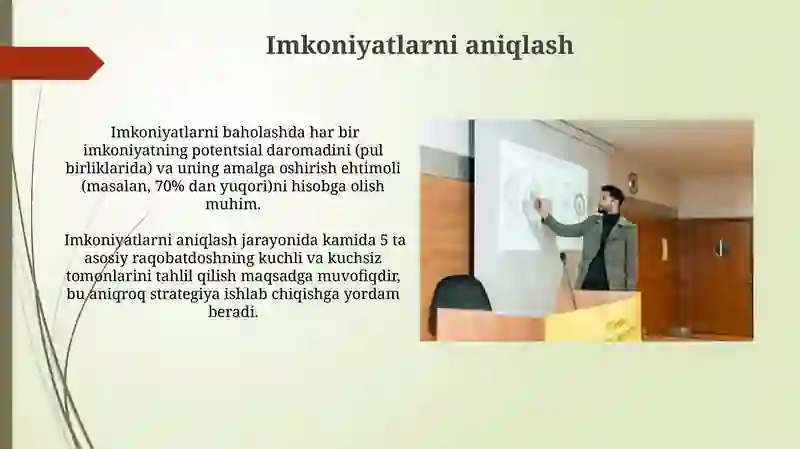 Imkoniyatlarni aniqlash

Imkoniyatlarni baholashda har bir imkoniyatning potentsial daromadini (pul birliklarida) va uning amalga oshirish ehtimoli (masalan, 70% dan yuqori)ni hisobga olish muhim.

Imkoniyatlarni aniqlash jarayonida kamida 5 ta asosiy raqobatdoshning kuchli va kuchsiz tomonlarini tahlil qilish maqsadga muvofiqdir, bu aniqroq strategiya ishlab chiqishga yordam beradi.